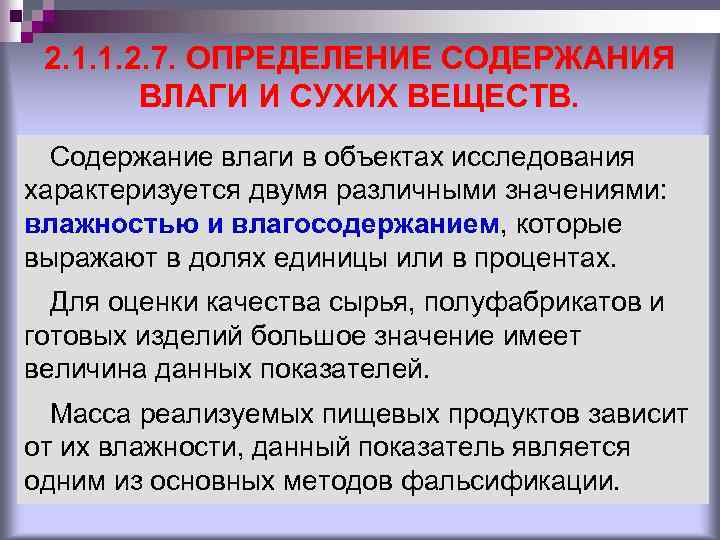 2.1.1.2.7. ОПРЕДЕЛЕНИЕ СОДЕРЖАНИЯ ВЛАГИ И СУХИХ ВЕЩЕСТВ.

Содержание влаги в объектах исследования характеризуется двумя различными значениями: влажностью и влагосодержанием, которые выражают в долях единицы или в процентах.

Для оценки качества сырья, полуфабрикатов и готовых изделий большое значение имеет величина данных показателей.

Масса реализуемых пищевых продуктов зависит от их влажности, данный показатель является одним из основных методов фальсификации.